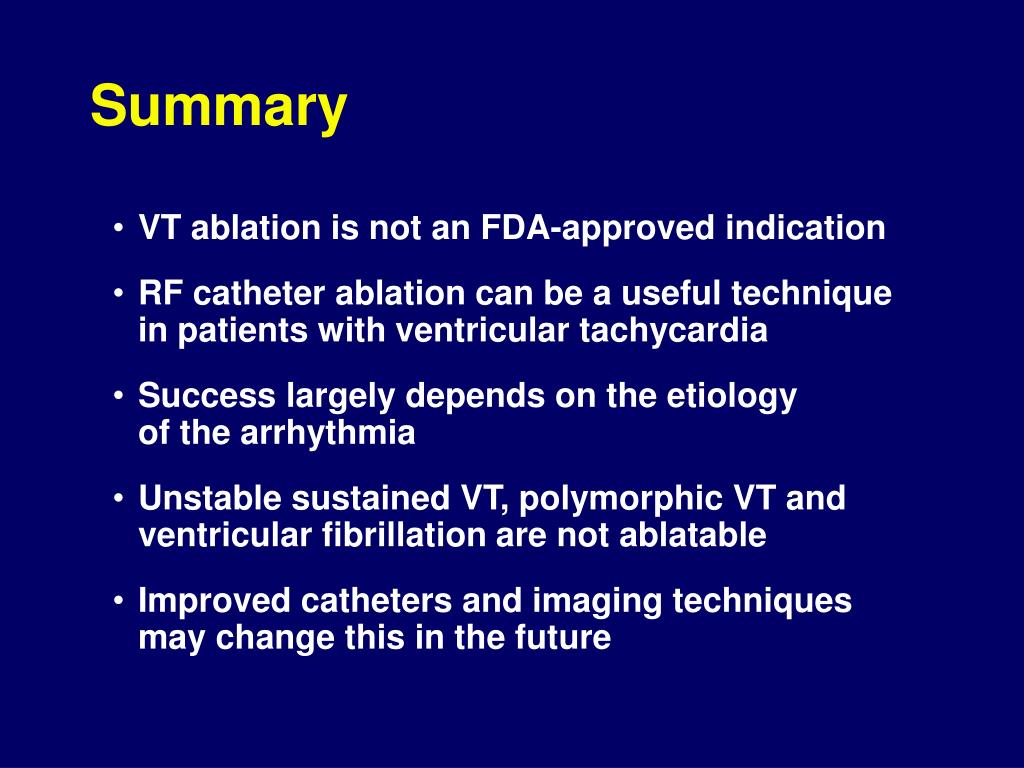 Summary

• VT ablation is not an FDA-approved indication

• RF catheter ablation can be a useful technique in patients with ventricular tachycardia

• Success largely depends on the etiology of the arrhythmia

• Unstable sustained VT, polymorphic VT and ventricular fibrillation are not ablatable

• Improved catheters and imaging techniques may change this in the future